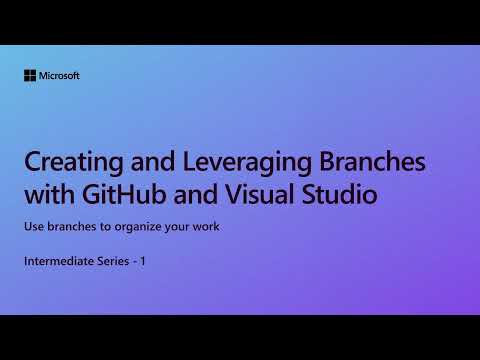 Microsoft

Creating and Leveraging Branches with GitHub and Visual Studio

Use branches to organize your work

Intermediate Series - 1